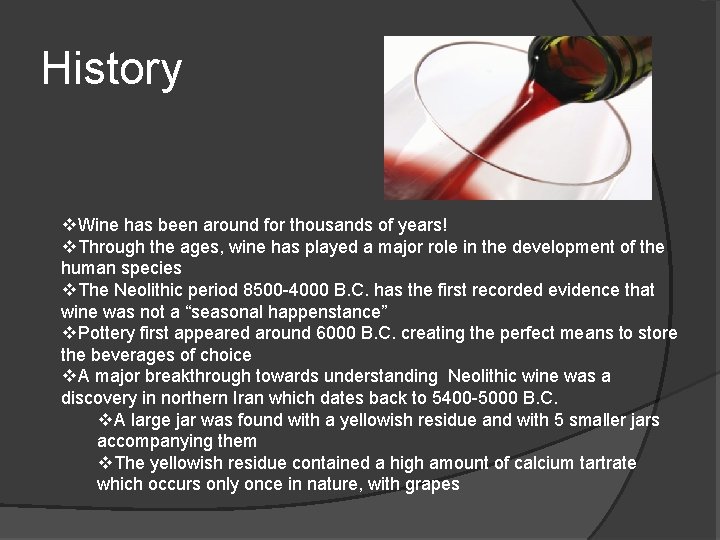 History

❖Wine has been around for thousands of years!
❖Through the ages, wine has played a major role in the development of the human species
❖The Neolithic period 8500-4000 B.C. has the first recorded evidence that wine was not a “seasonal happenstance”
❖Pottery first appeared around 6000 B.C. creating the perfect means to store the beverages of choice
❖A major breakthrough towards understanding Neolithic wine was a discovery in northern Iran which dates back to 5400-5000 B.C.
❖A large jar was found with a yellowish residue and with 5 smaller jars accompanying them
❖The yellowish residue contained a high amount of calcium tartrate which occurs only once in nature, with grapes